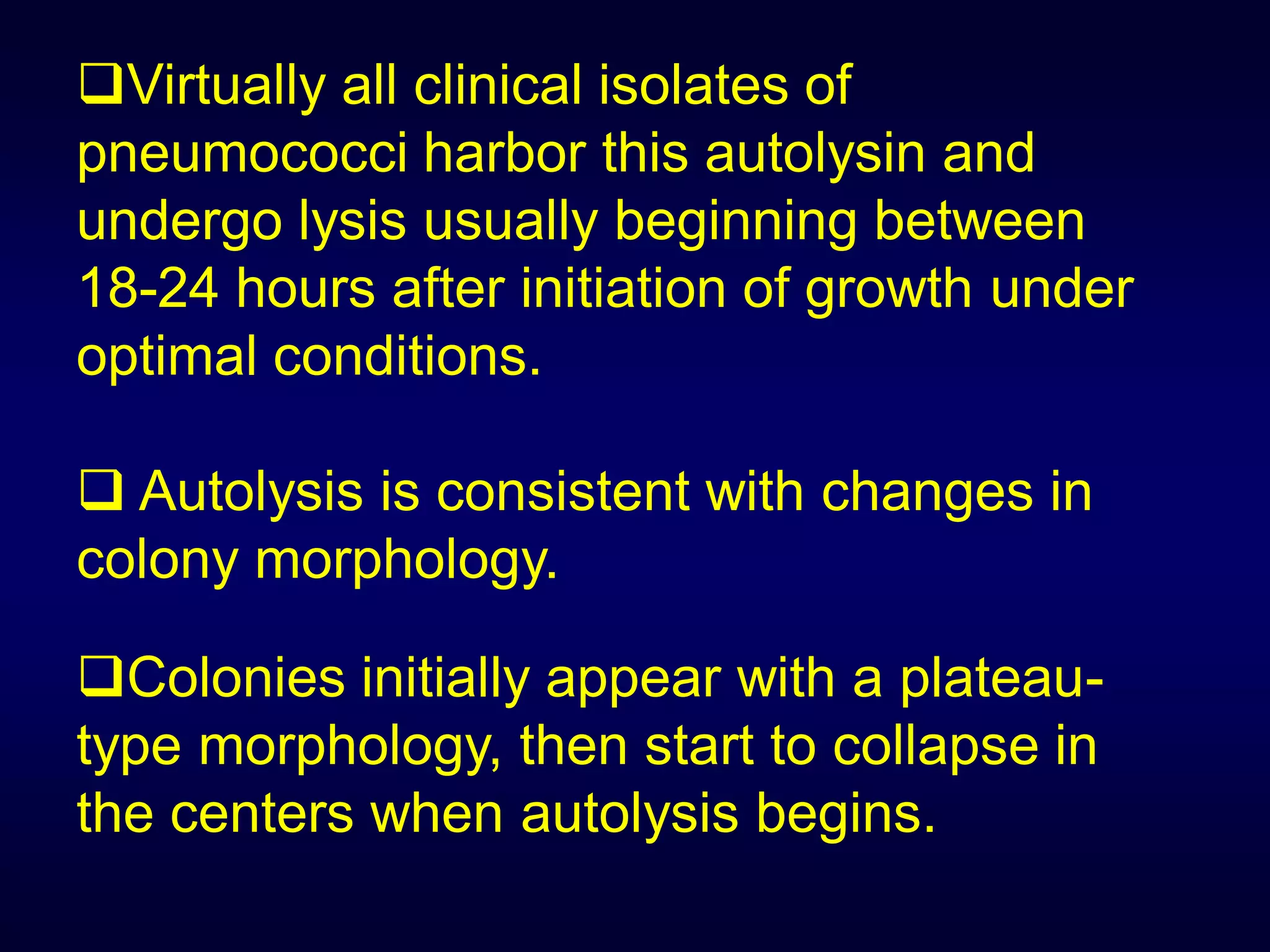 ❑Virtually all clinical isolates of pneumococci harbor this autolysin and undergo lysis usually beginning between 18-24 hours after initiation of growth under optimal conditions.

❑ Autolysis is consistent with changes in colony morphology.

❑Colonies initially appear with a plateau-type morphology, then start to collapse in the centers when autolysis begins.